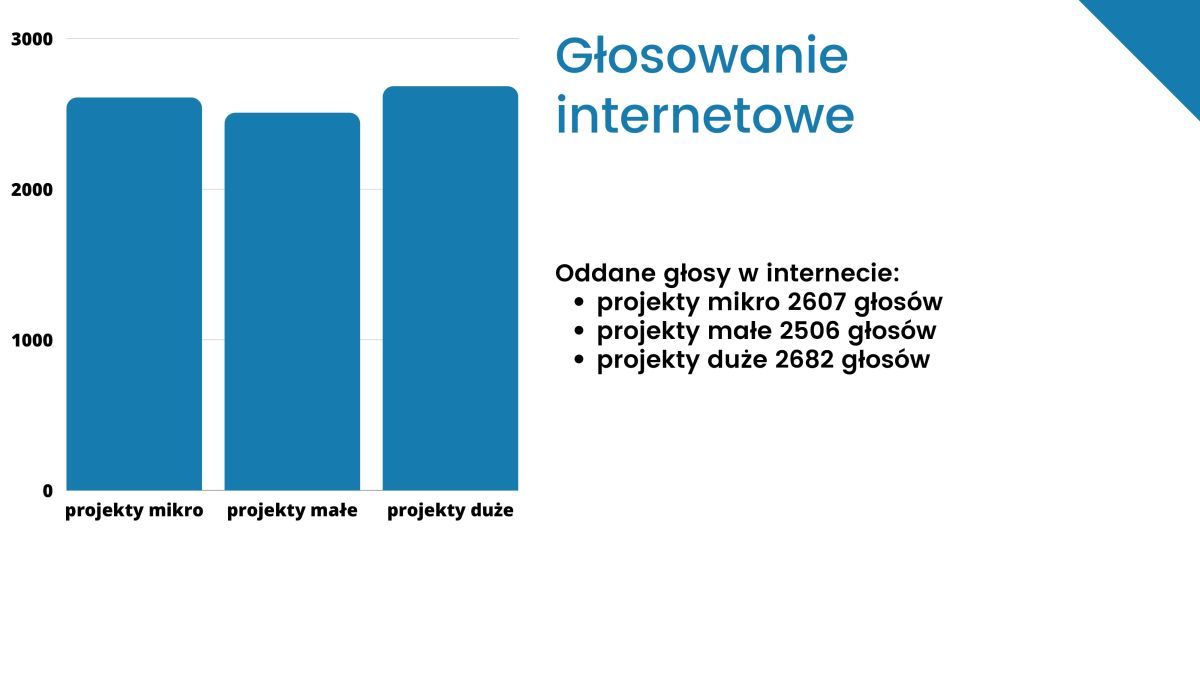 3000
2000
1000
0
projekty mikro
projekty małe
projekty duże

Głosowanie internetowe

Oddane głosy w internecie:
- projekty mikro 2607 głosów
- projekty małe 2506 głosów
- projekty duże 2682 głosów